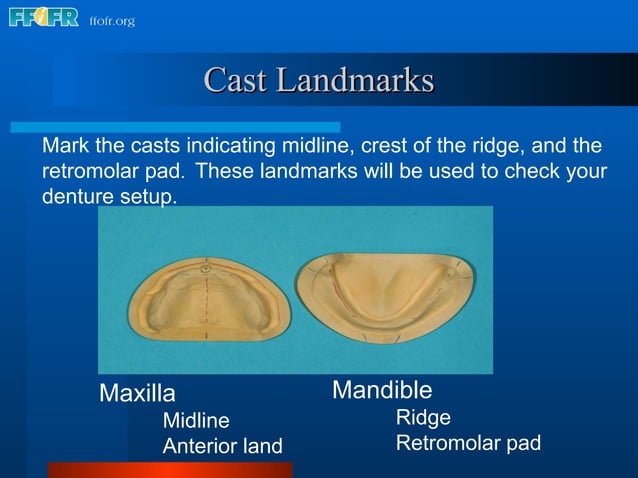 FFOFR ffofr.org

Cast Landmarks

Mark the casts indicating midline, crest of the ridge, and the retromolar pad. These landmarks will be used to check your denture setup.

Maxilla
Midline
Anterior land

Mandible
Ridge
Retromolar pad